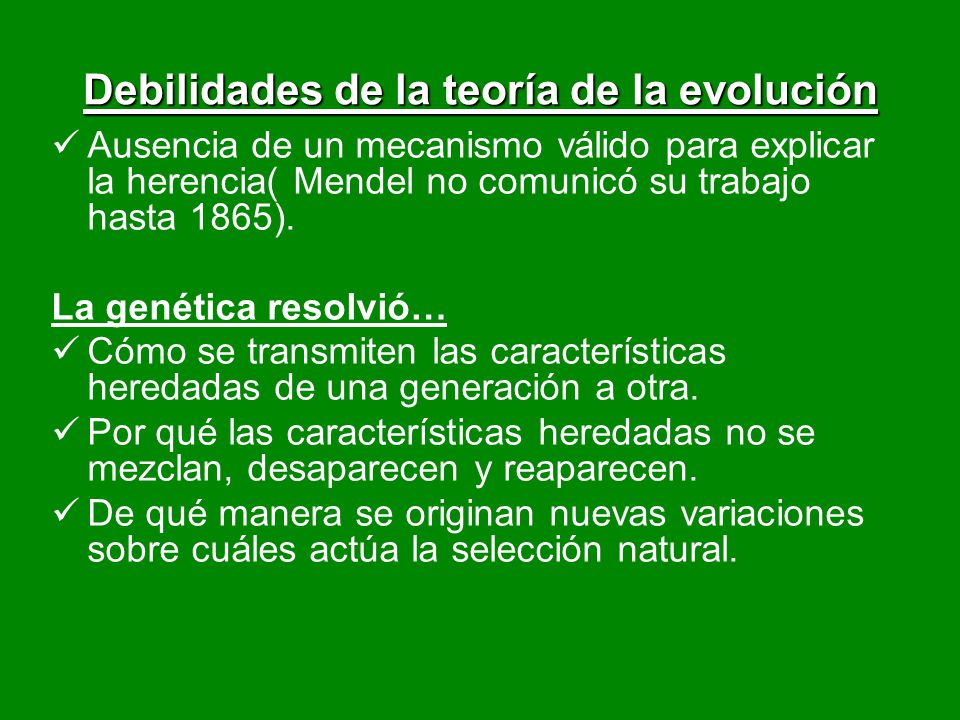 Debilidades de la teoría de la evolución

✓ Ausencia de un mecanismo válido para explicar la herencia( Mendel no comunicó su trabajo hasta 1865).

La genética resolvió…

✓ Cómo se transmiten las características heredadas de una generación a otra.

✓ Por qué las características heredadas no se mezclan, desaparecen y reaparecen.

✓ De qué manera se originan nuevas variaciones sobre cuáles actúa la selección natural.